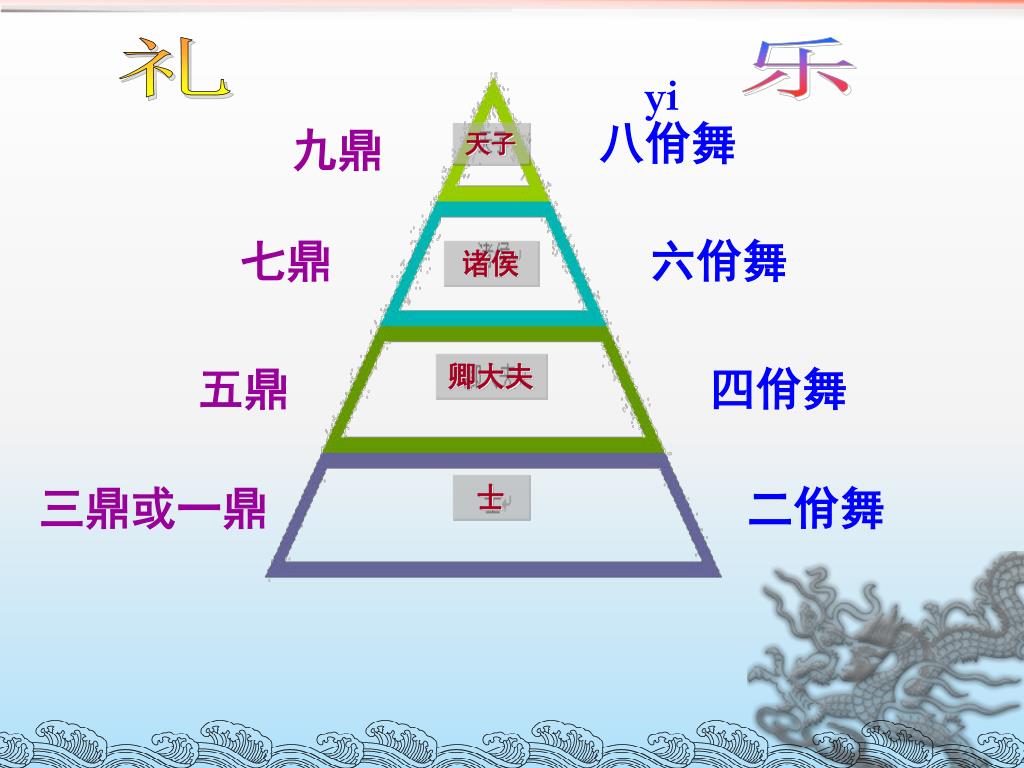 礼

乐

yi

九鼎 天子 八佾舞

七鼎 诸侯 六佾舞

五鼎 卿大夫 四佾舞

三鼎或一鼎 士 二佾舞